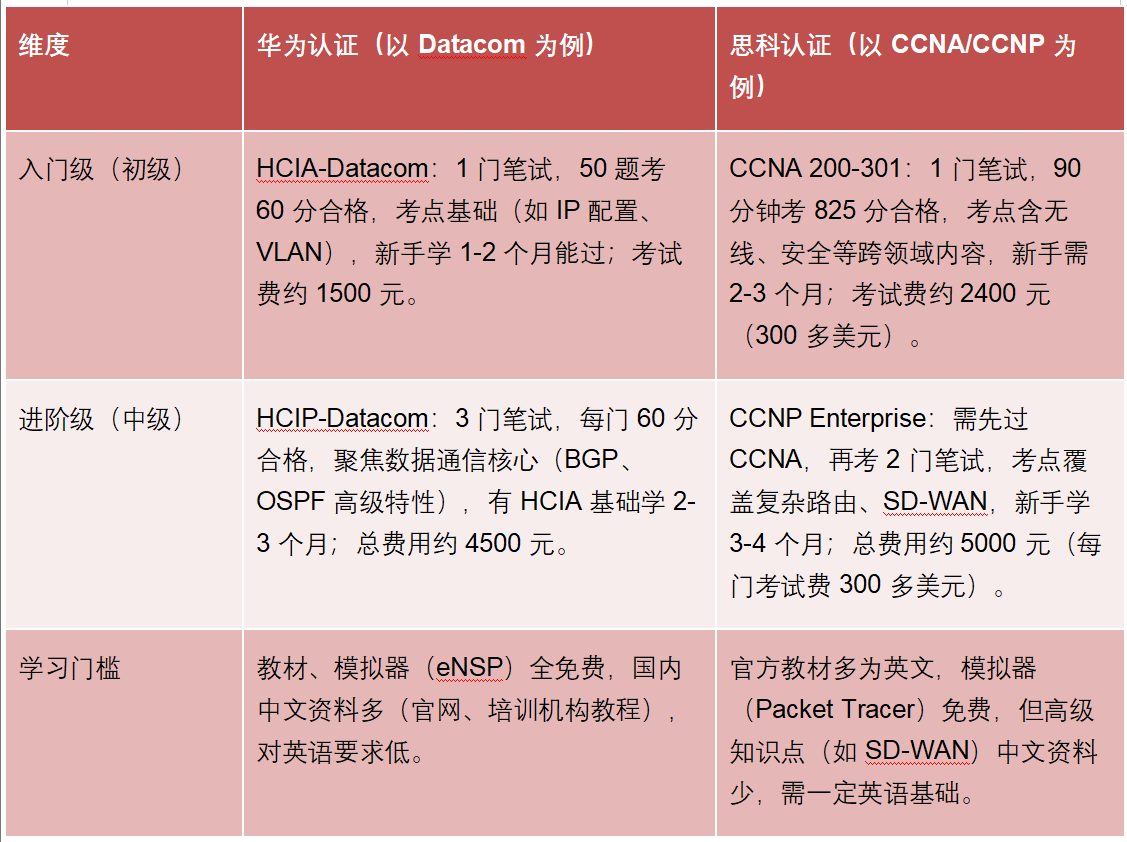 | 维度 | 华为认证（以 Datacom 为例） | 思科认证（以 CCNA/CCNP 为例） |
|---|---|---|
| 入门级（初级） | HCIA-Datacom：1 门笔试，50 题考 60 分合格，考点基础（如 IP 配置、VLAN），新手学 1-2 个月能过；考试费约 1500 元。 | CCNA 200-301：1 门笔试，90 分钟考 825 分合格，考点含无线、安全等跨领域内容，新手需 2-3 个月；考试费约 2400 元（300 多美元）。 |
| 进阶级（中级） | HCIP-Datacom：3 门笔试，每门 60 分合格，聚焦数据通信核心（BGP、OSPF 高级特性），有 HCIA 基础学 2-3 个月；总费用约 4500 元。 | CCNP Enterprise：需先过 CCNA，再考 2 门笔试，考点覆盖复杂路由、SD-WAN，新手学 3-4 个月；总费用约 5000 元（每门考试费 300 多美元）。 |
| 学习门槛 | 教材、模拟器（eNSP）全免费，国内中文资料多（官网、培训机构教程），对英语要求低。 | 官方教材多为英文，模拟器（Packet Tracer）免费，但高级知识点（如 SD-WAN）中文资料少，需一定英语基础。 |